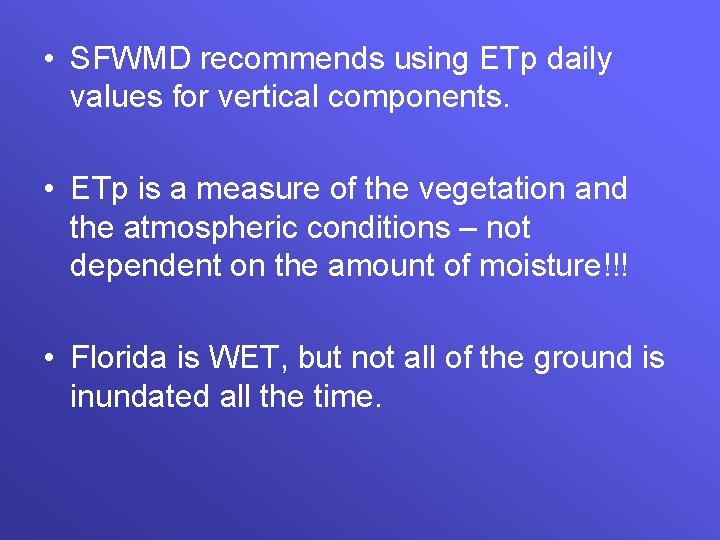 • SFWMD recommends using ETp daily values for vertical components.

• ETp is a measure of the vegetation and the atmospheric conditions – not dependent on the amount of moisture!!!

• Florida is WET, but not all of the ground is inundated all the time.